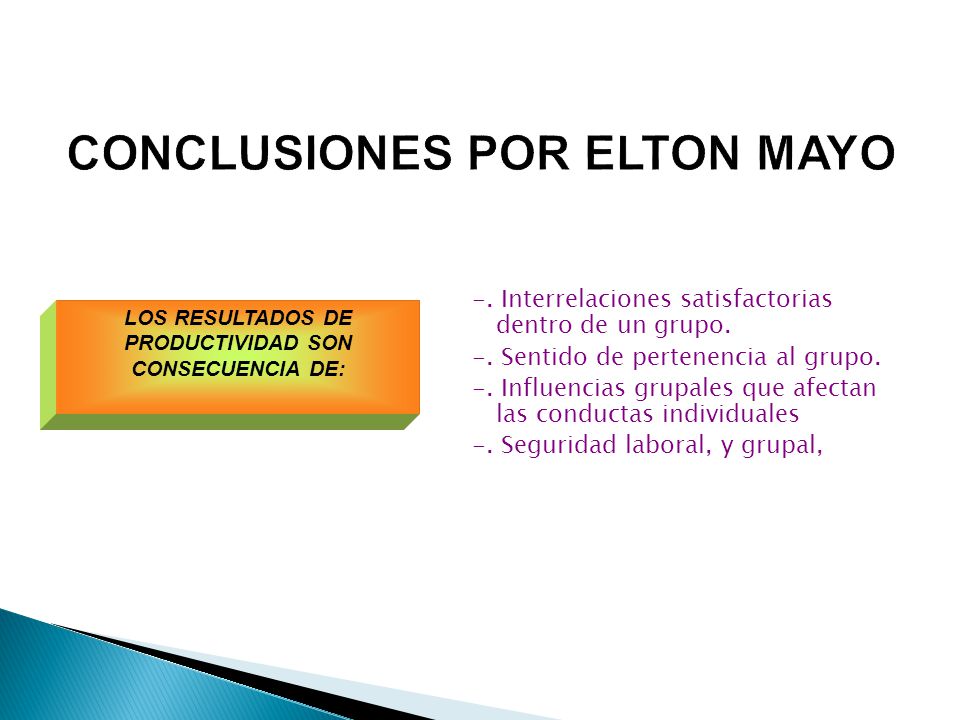 CONCLUSIONES POR ELTON MAYO

LOS RESULTADOS DE PRODUCTIVIDAD SON CONSECUENCIA DE:

-. Interrelaciones satisfactorias dentro de un grupo.

-. Sentido de pertenencia al grupo.

-. Influencias grupales que afectan las conductas individuales

-. Seguridad laboral, y grupal,